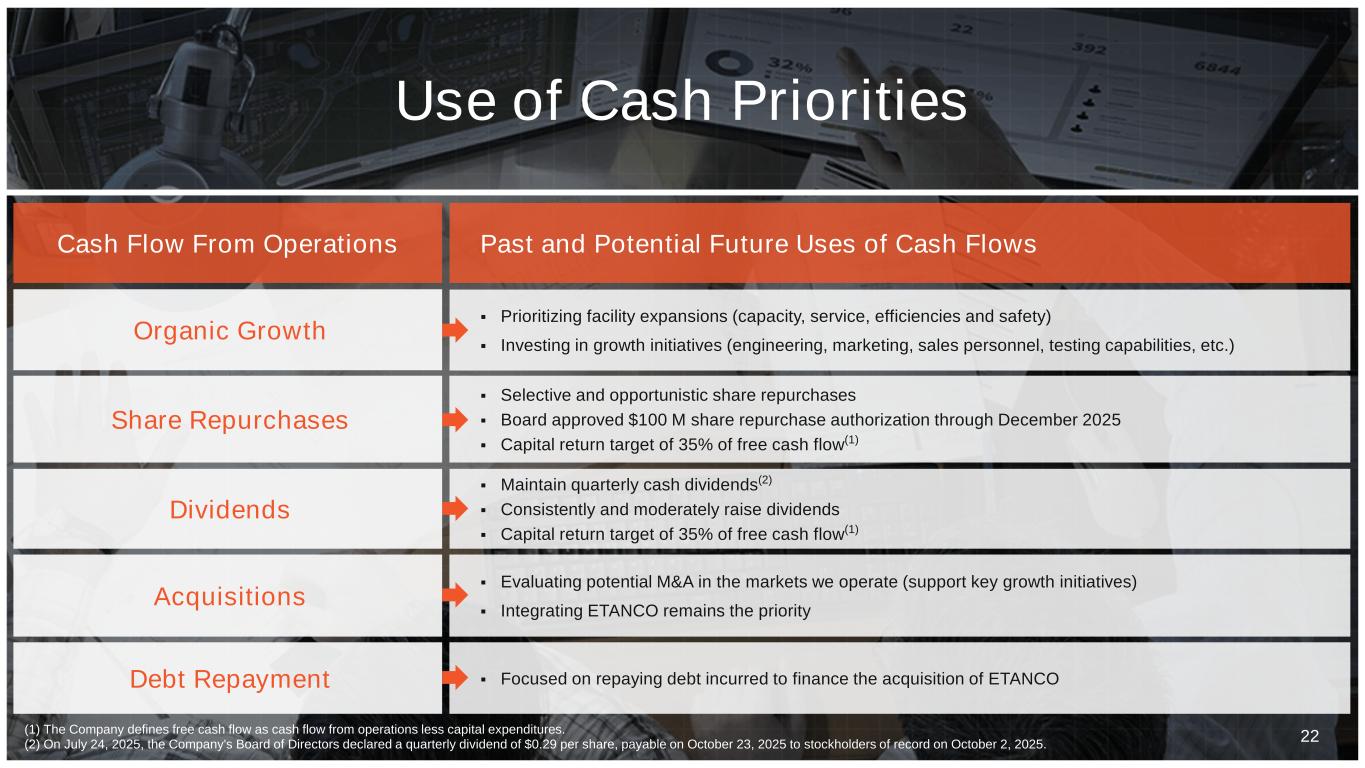 Use of Cash Priorities

| Cash Flow From Operations | Past and Potential Future Uses of Cash Flows |
|---|---|
| Organic Growth | ▪ Prioritizing facility expansions (capacity, service, efficiencies and safety) ▪ Investing in growth initiatives (engineering, marketing, sales personnel, testing capabilities, etc.) |
| Share Repurchases | ▪ Selective and opportunistic share repurchases ▪ Board approved \$100 M share repurchase authorization through December 2025 ▪ Capital return target of 35% of free cash flow$^{(1)}$ |
| Dividends | ▪ Maintain quarterly cash dividends$^{(2)}$ ▪ Consistently and moderately raise dividends ▪ Capital return target of 35% of free cash flow$^{(1)}$ |
| Acquisitions | ▪ Evaluating potential M&A in the markets we operate (support key growth initiatives) ▪ Integrating ETANCO remains the priority |
| Debt Repayment | ▪ Focused on repaying debt incurred to finance the acquisition of ETANCO |

(1) The Company defines free cash flow as cash flow from operations less capital expenditures.
(2) On July 24, 2025, the Company's Board of Directors declared a quarterly dividend of \$0.29 per share, payable on October 23, 2025 to stockholders of record on October 2, 2025.

22